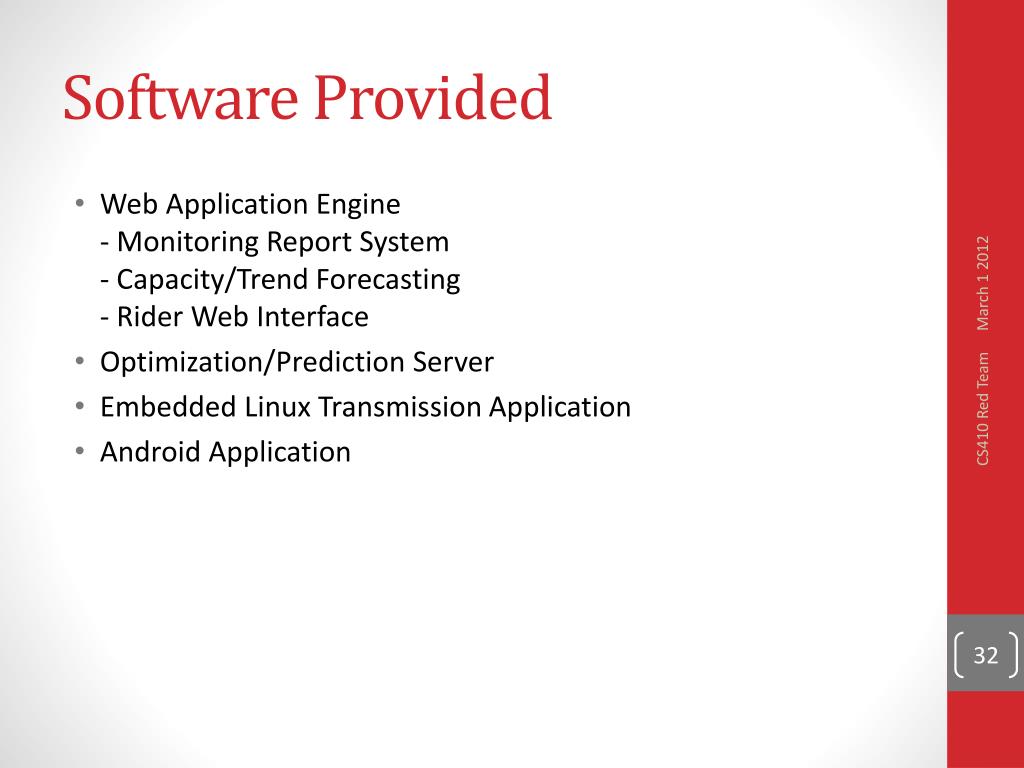 Software Provided

• Web Application Engine
- Monitoring Report System
- Capacity/Trend Forecasting
- Rider Web Interface
• Optimization/Prediction Server
• Embedded Linux Transmission Application
• Android Application

March 1 2012

CS410 Red Team

32